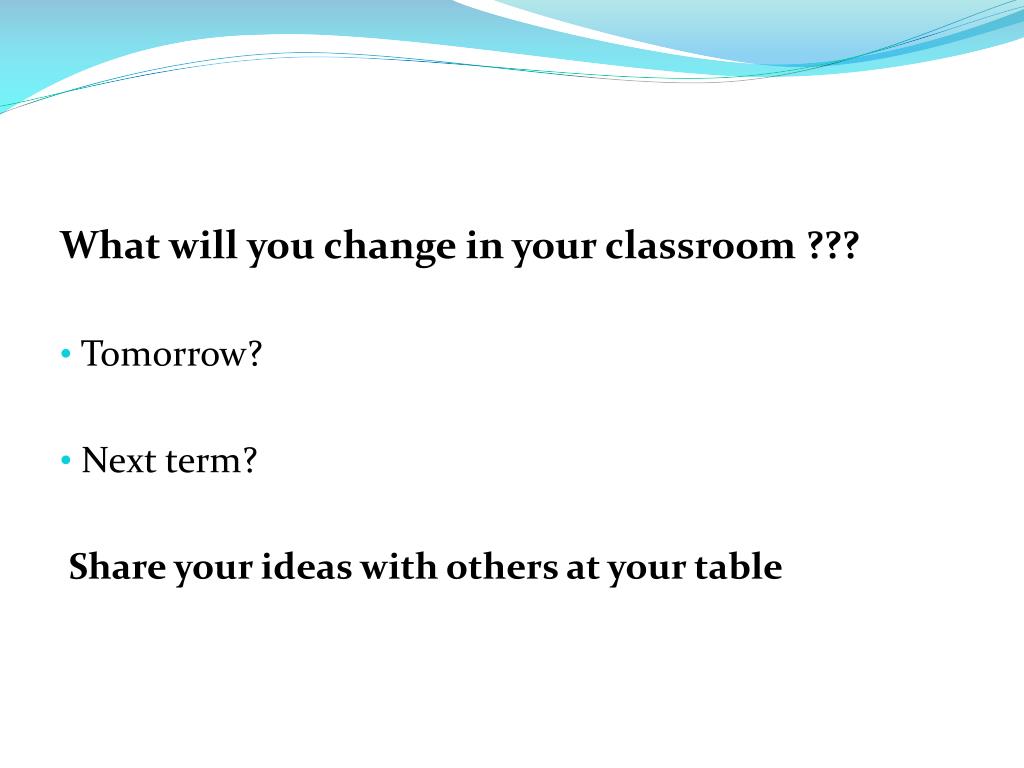 What will you change in your classroom ???

• Tomorrow?

• Next term?

Share your ideas with others at your table